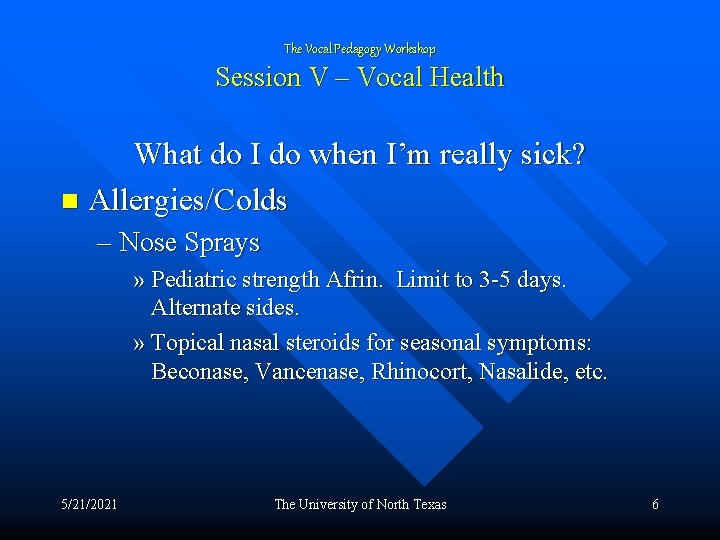 The Vocal Pedagogy Workshop
Session V – Vocal Health

What do I do when I'm really sick?

Allergies/Colds
– Nose Sprays
» Pediatric strength Afrin.  Limit to 3-5 days. Alternate sides.
» Topical nasal steroids for seasonal symptoms: Beconase, Vancenase, Rhinocort, Nasalide, etc.

5/21/2021
The University of North Texas
6